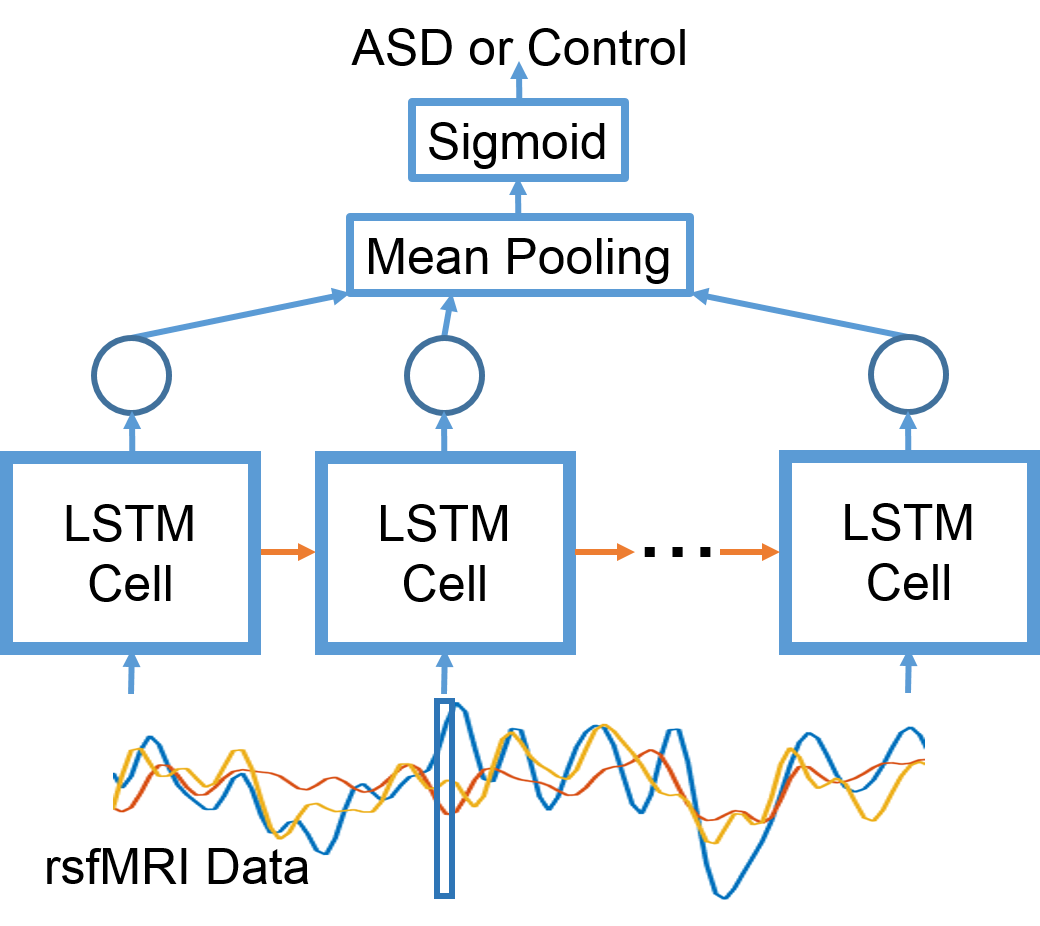 ASD or Control

Sigmoid

Mean Pooling

LSTM Cell

LSTM Cell

...

LSTM Cell

rsfMRI Data